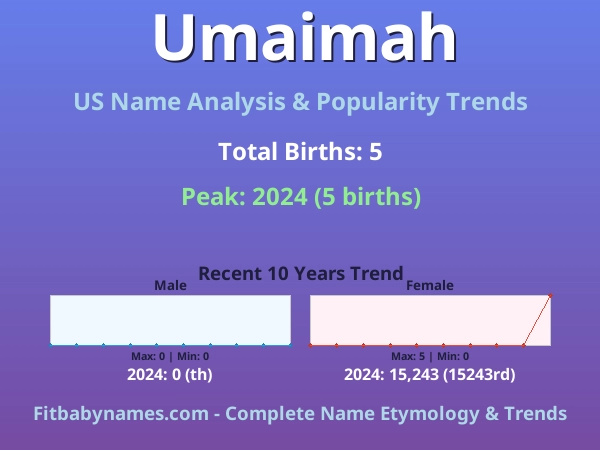 Umaimah

US Name Analysis & Popularity Trends

Total Births: 5

Peak: 2024 (5 births)

Recent 10 Years Trend

Male

Max: 0 | Min: 0

2024: 0 (th)

Female

Max: 5 | Min: 0

2024: 15,243 (15243rd)

Fitbabynames.com - Complete Name Etymology & Trends